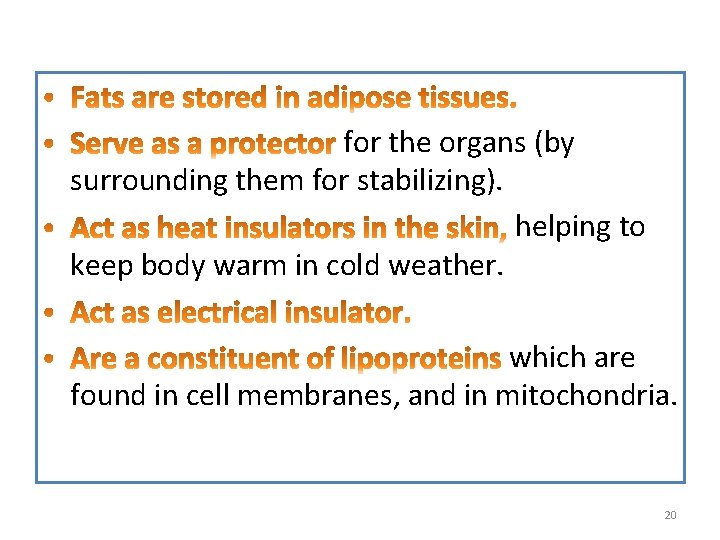 • Fats are stored in adipose tissues.
• Serve as a protector for the organs (by surrounding them for stabilizing).
• Act as heat insulators in the skin, helping to keep body warm in cold weather.
• Act as electrical insulator.
• Are a constituent of lipoproteins which are found in cell membranes, and in mitochondria.

20